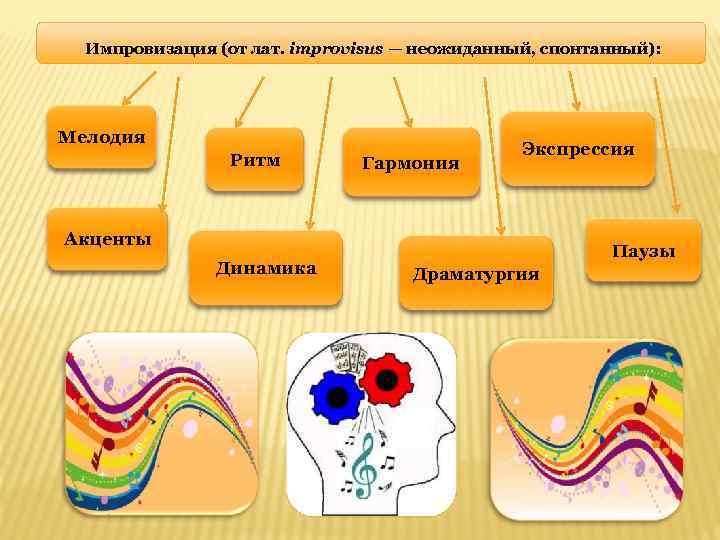 Импровизация (от лат. improvisus — неожиданный, спонтанный):

Мелодия

Ритм

Гармония

Экспрессия

Акценты

Динамика

Драматургия

Паузы